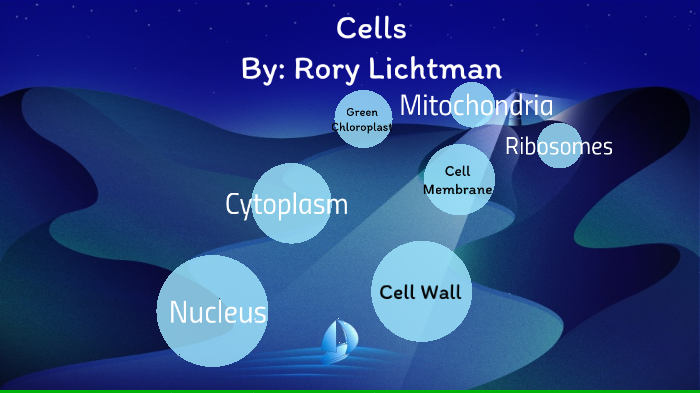 Cells
By: Rory Lichtman

Green Chloroplast

Mitochondria

Ribosomes

Cell Membrane

Cytoplasm

Cell Wall

Nucleus